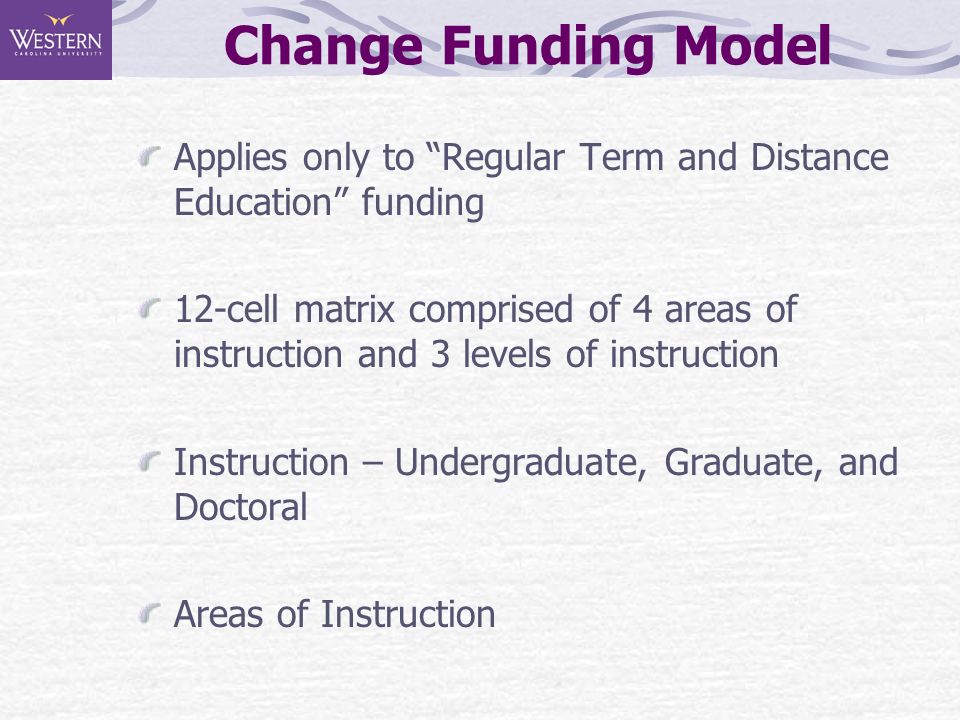 WESTERN
CAROLINA UNIVERSITY

Change Funding Model

Applies only to “Regular Term and Distance Education” funding

12-cell matrix comprised of 4 areas of instruction and 3 levels of instruction

Instruction – Undergraduate, Graduate, and Doctoral

Areas of Instruction